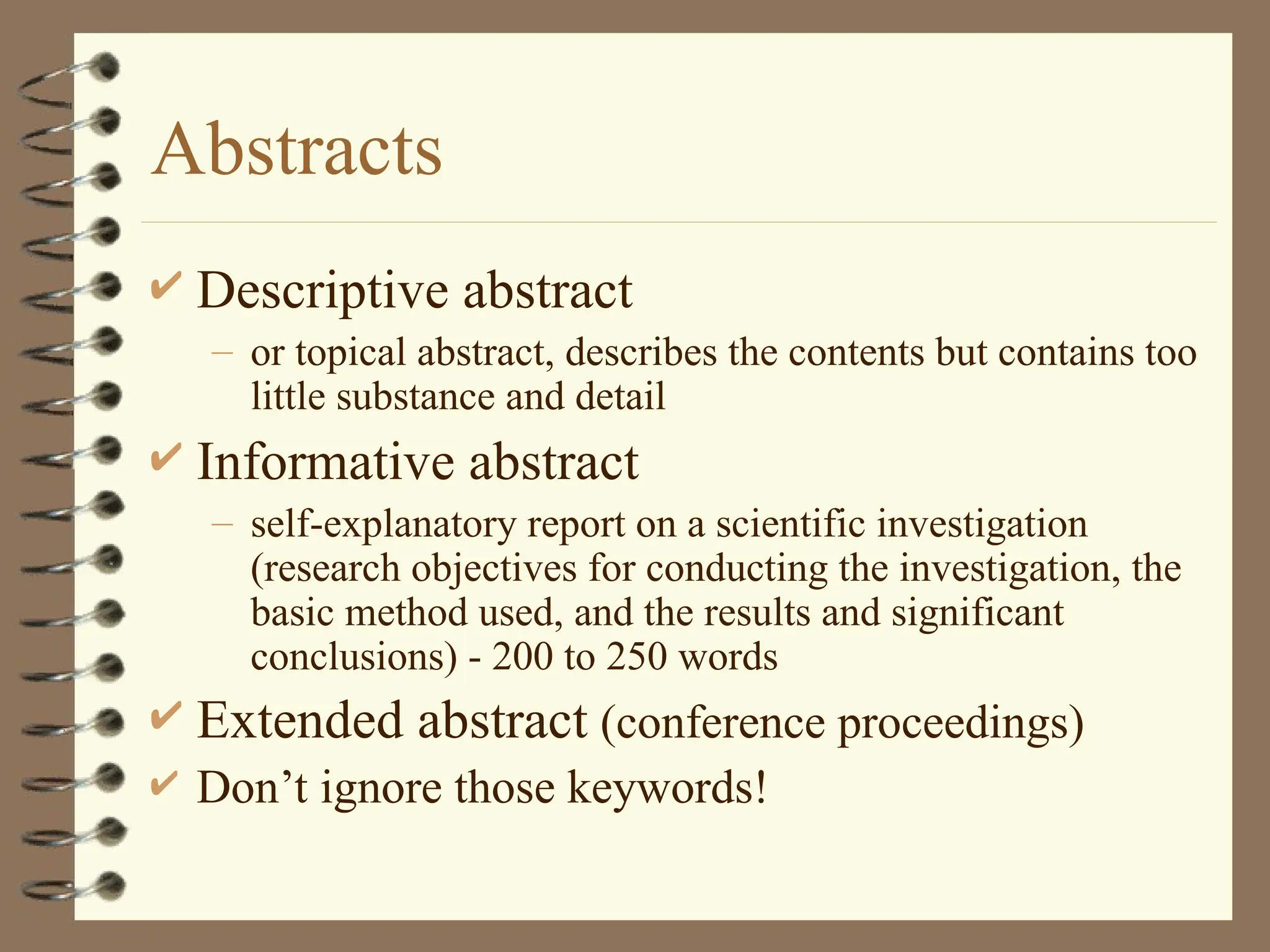 Abstracts

✔ Descriptive abstract

– or topical abstract, describes the contents but contains too little substance and detail

✔ Informative abstract

– self-explanatory report on a scientific investigation (research objectives for conducting the investigation, the basic method used, and the results and significant conclusions) - 200 to 250 words

✔ Extended abstract (conference proceedings)

✔ Don’t ignore those keywords!